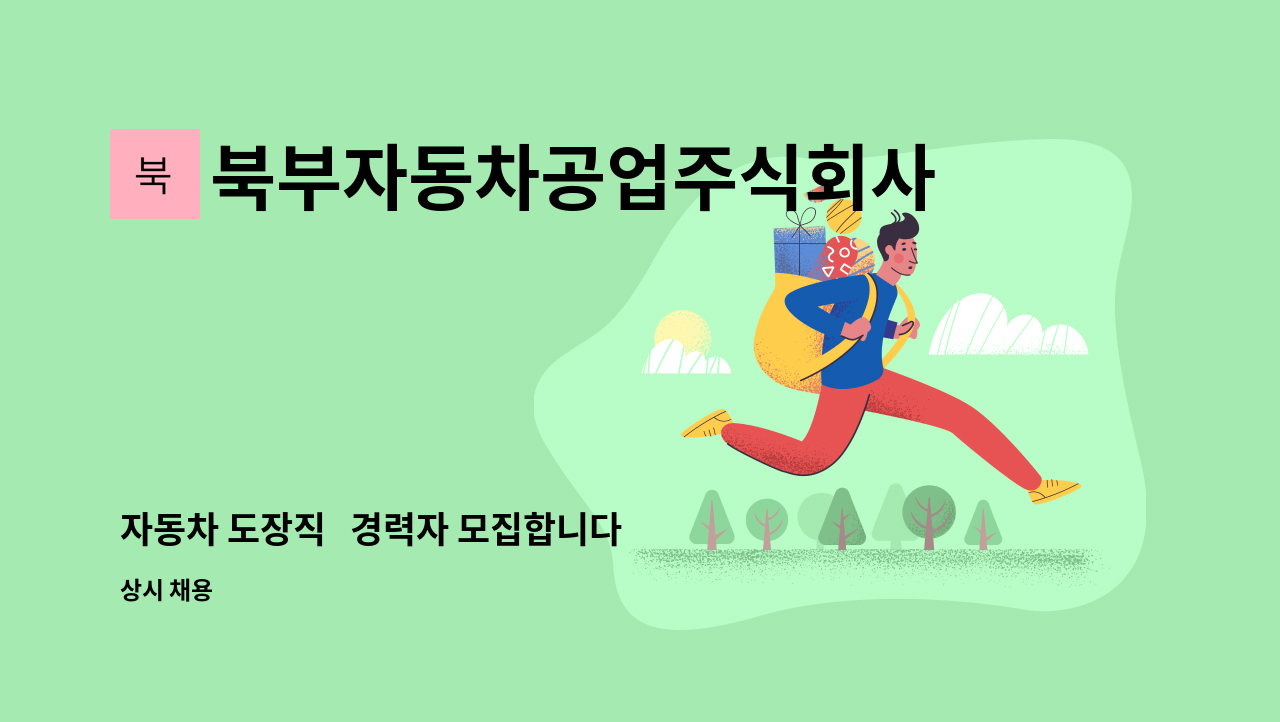 북 북부자동차공업주식회사

자동차 도장직  경력자 모집합니다

상시 채용